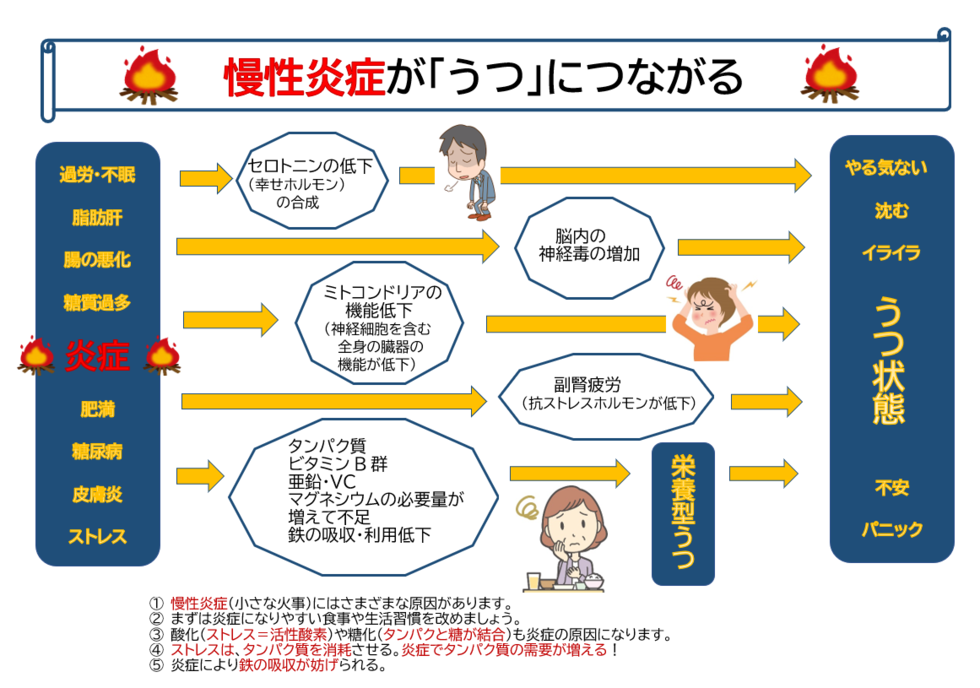 慢性炎症が「うつ」につながる

過労・不眠
脂肪肝
腸の悪化
糖質過多
炎症
肥満
糖尿病
皮膚炎
ストレス

セロトニンの低下
（幸せホルモン）
の合成

脳内の
神経毒の増加

ミトコンドリアの
機能低下
（神経細胞を含む
全身の臓器の
機能が低下）

副腎疲労
（抗ストレスホルモンが低下）

タンパク質
ビタミンＢ群
亜鉛・VC
マグネシウムの必要量が
増えて不足
鉄の吸収・利用低下

栄養型うつ

やる気ない
沈む
イライラ
うつ状態
不安
パニック

① 慢性炎症（小さな火事）にはさまざまな原因があります。
② まずは炎症になりやすい食事や生活習慣を改めましょう。
③ 酸化（ストレス＝活性酸素）や糖化（タンパクと糖が結合）も炎症の原因になります。
④ ストレスは、タンパク質を消耗させる。炎症でタンパク質の需要が増える！
⑤ 炎症により鉄の吸収が妨げられる。